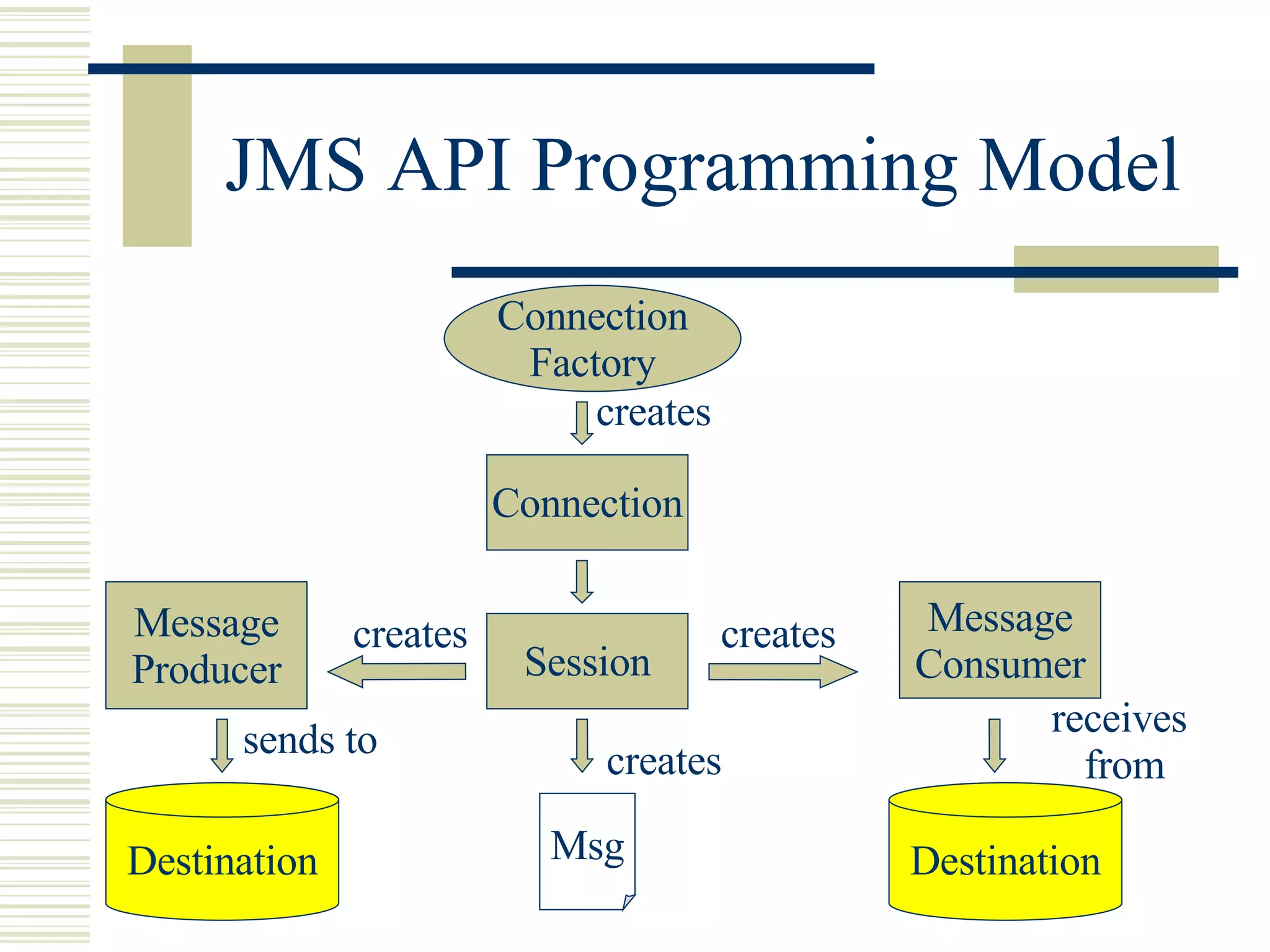 JMS API Programming Model

Connection Factory

creates

Connection

Message Producer

creates

Session

creates

Message Consumer

sends to

creates

receives from

Destination

Msg

Destination